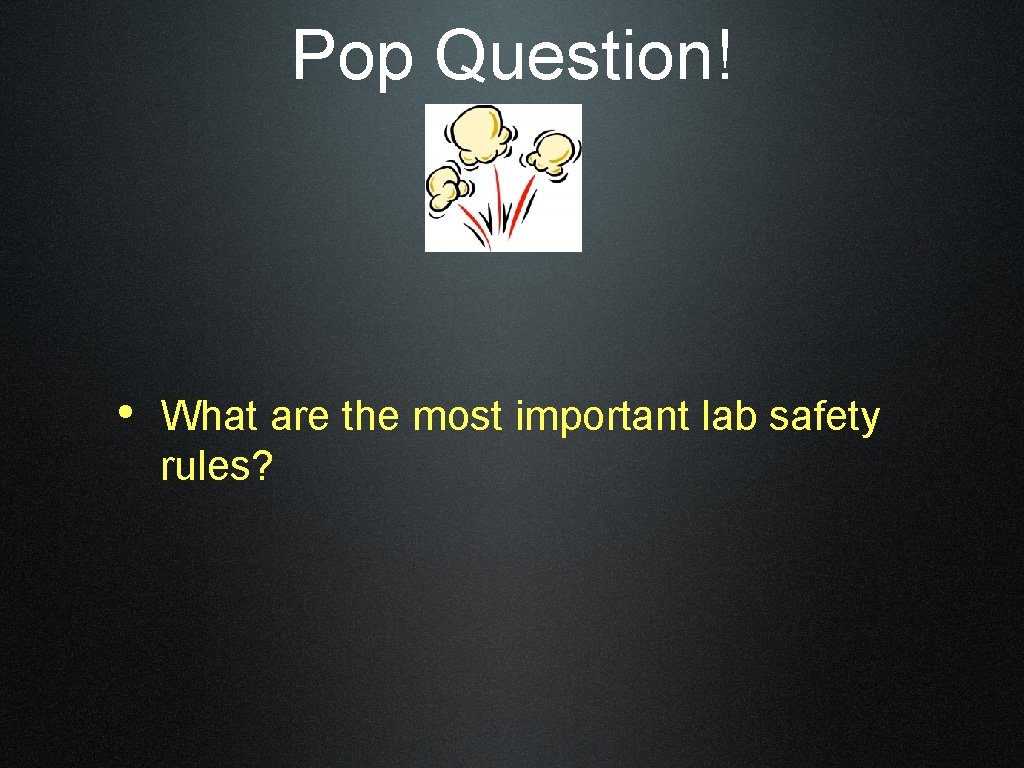 Pop Question!

• What are the most important lab safety rules?